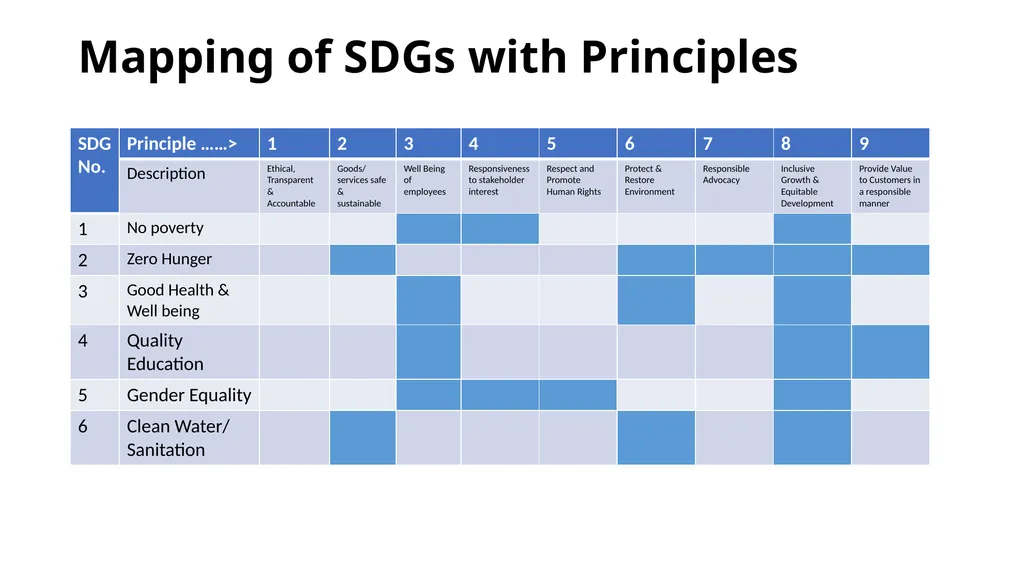 Mapping of SDGs with Principles

| SDG No. | Principle ……> | 1 | 2 | 3 | 4 | 5 | 6 | 7 | 8 | 9 |
|---|---|---|---|---|---|---|---|---|---|---|
| | Description | Ethical, Transparent & Accountable | Goods/ services safe & sustainable | Well Being of employees | Responsiveness to stakeholder interest | Respect and Promote Human Rights | Protect & Restore Environment | Responsible Advocacy | Inclusive Growth & Equitable Development | Provide Value to Customers in a responsible manner |
| 1 | No poverty | | | | | | | | | |
| 2 | Zero Hunger | | | | | | | | | |
| 3 | Good Health & Well being | | | | | | | | | |
| 4 | Quality Education | | | | | | | | | |
| 5 | Gender Equality | | | | | | | | | |
| 6 | Clean Water/ Sanitation | | | | | | | | | |